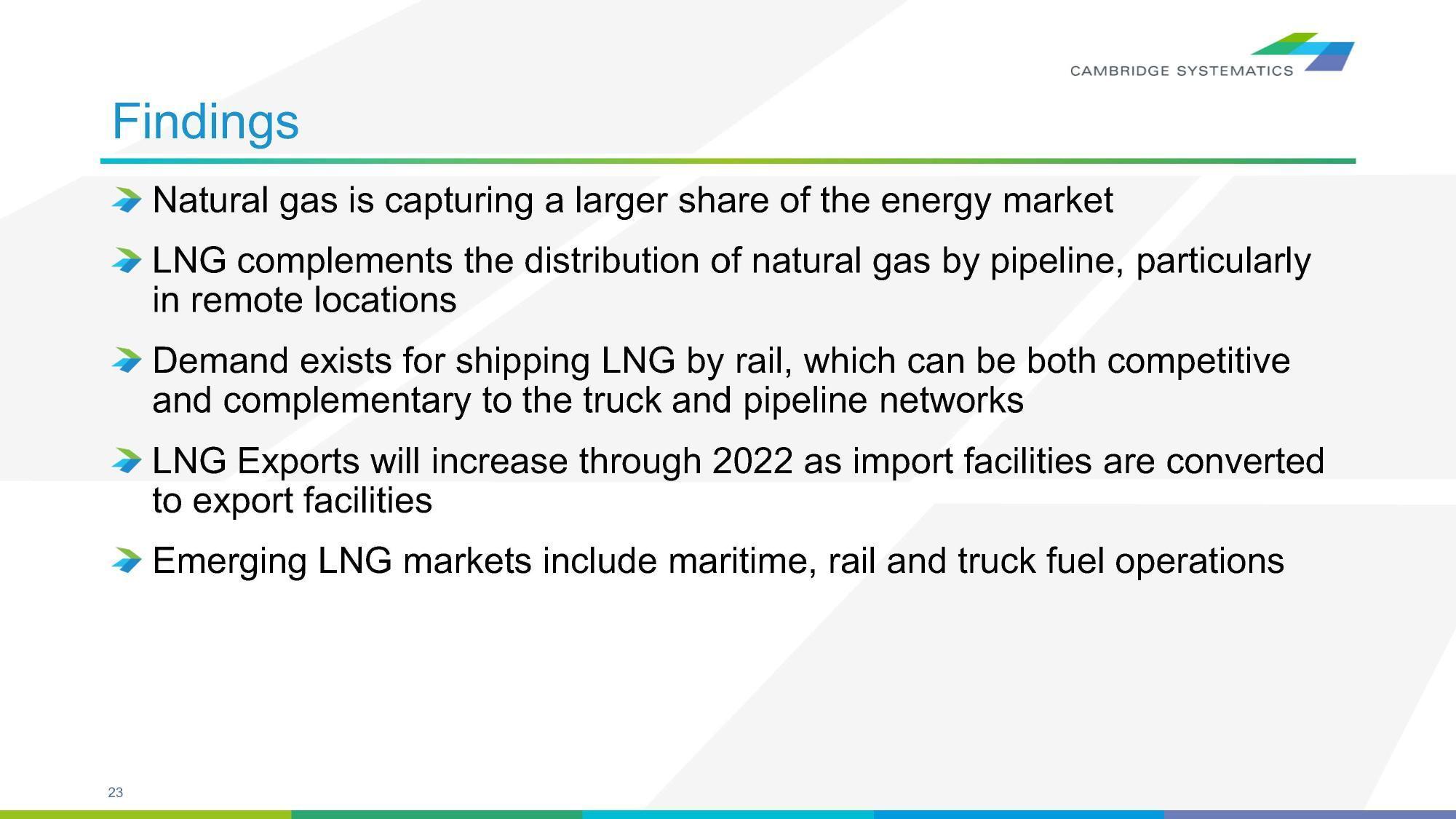 CAMBRIDGE SYSTEMATICS

Findings

Natural gas is capturing a larger share of the energy market

LNG complements the distribution of natural gas by pipeline, particularly in remote locations

Demand exists for shipping LNG by rail, which can be both competitive and complementary to the truck and pipeline networks

LNG Exports will increase through 2022 as import facilities are converted to export facilities

Emerging LNG markets include maritime, rail and truck fuel operations

23